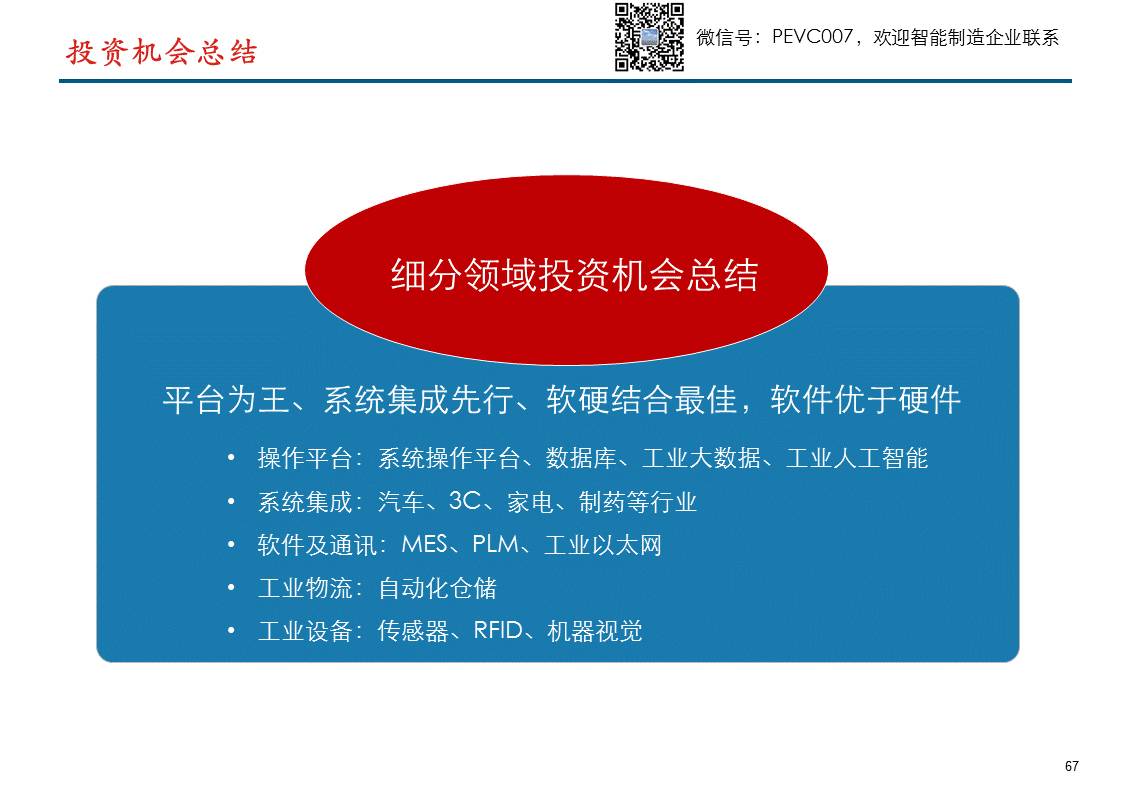 投资机会总结

微信号：PEVC007，欢迎智能制造企业联系

细分领域投资机会总结

平台为王、系统集成先行、软硬结合最佳，软件优于硬件

• 操作平台：系统操作平台、数据库、工业大数据、工业人工智能
• 系统集成：汽车、3C、家电、制药等行业
• 软件及通讯：MES、PLM、工业以太网
• 工业物流：自动化仓储
• 工业设备：传感器、RFID、机器视觉

67